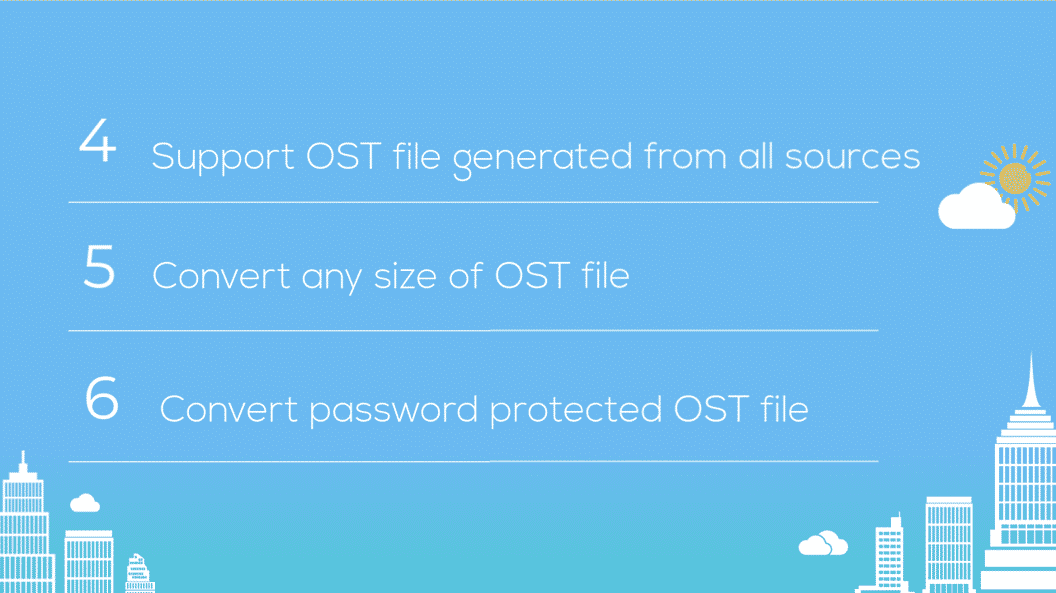 4 Support OST file generated from all sources

5 Convert any size of OST file

6 Convert password protected OST file